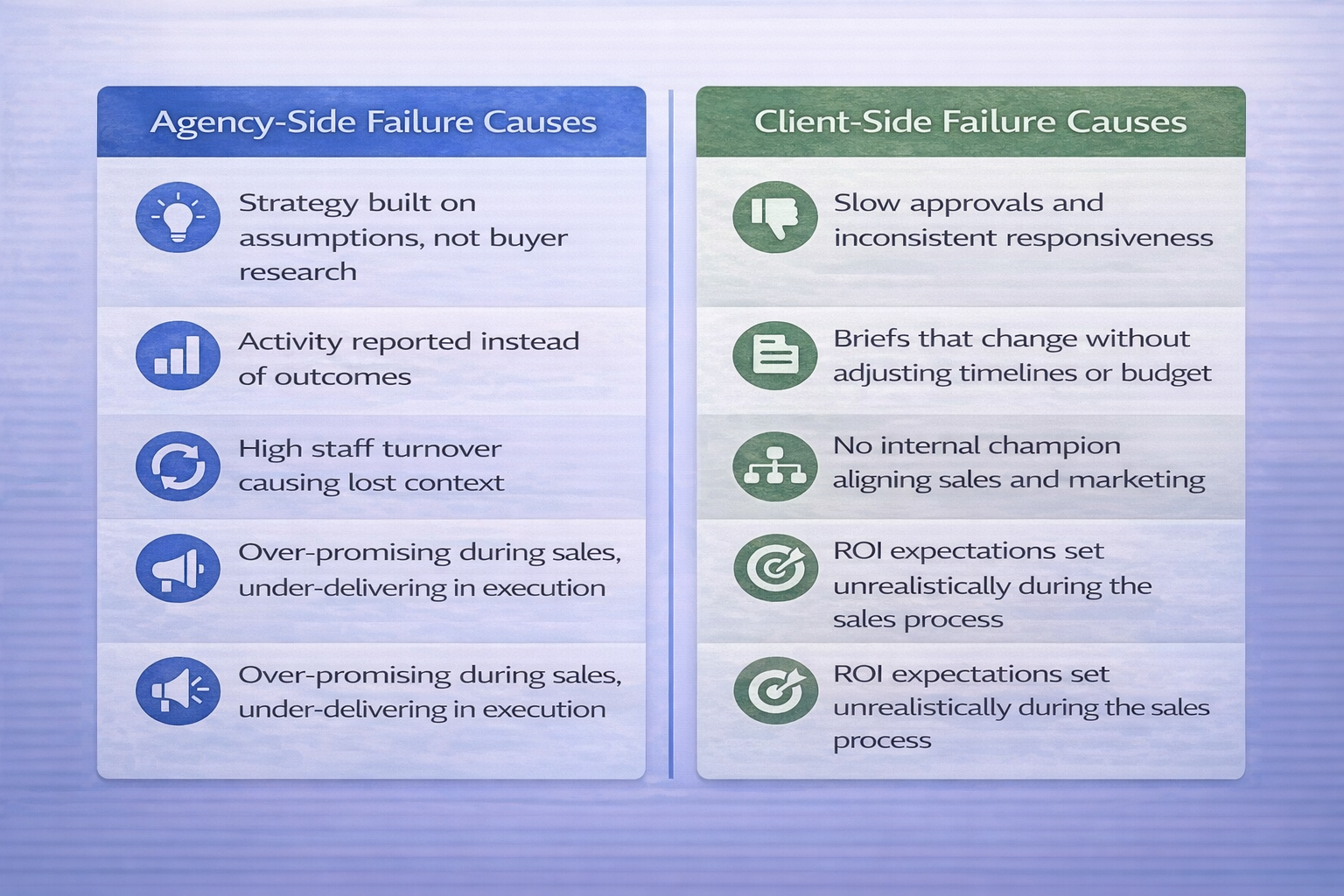 Agency-Side Failure Causes

Strategy built on assumptions, not buyer research

Activity reported instead of outcomes

High staff turnover causing lost context

Over-promising during sales, under-delivering in execution

Over-promising during sales, under-delivering in execution

Client-Side Failure Causes

Slow approvals and inconsistent responsiveness

Briefs that change without adjusting timelines or budget

No internal champion aligning sales and marketing

ROI expectations set unrealistically during the sales process

ROI expectations set unrealistically during the sales process